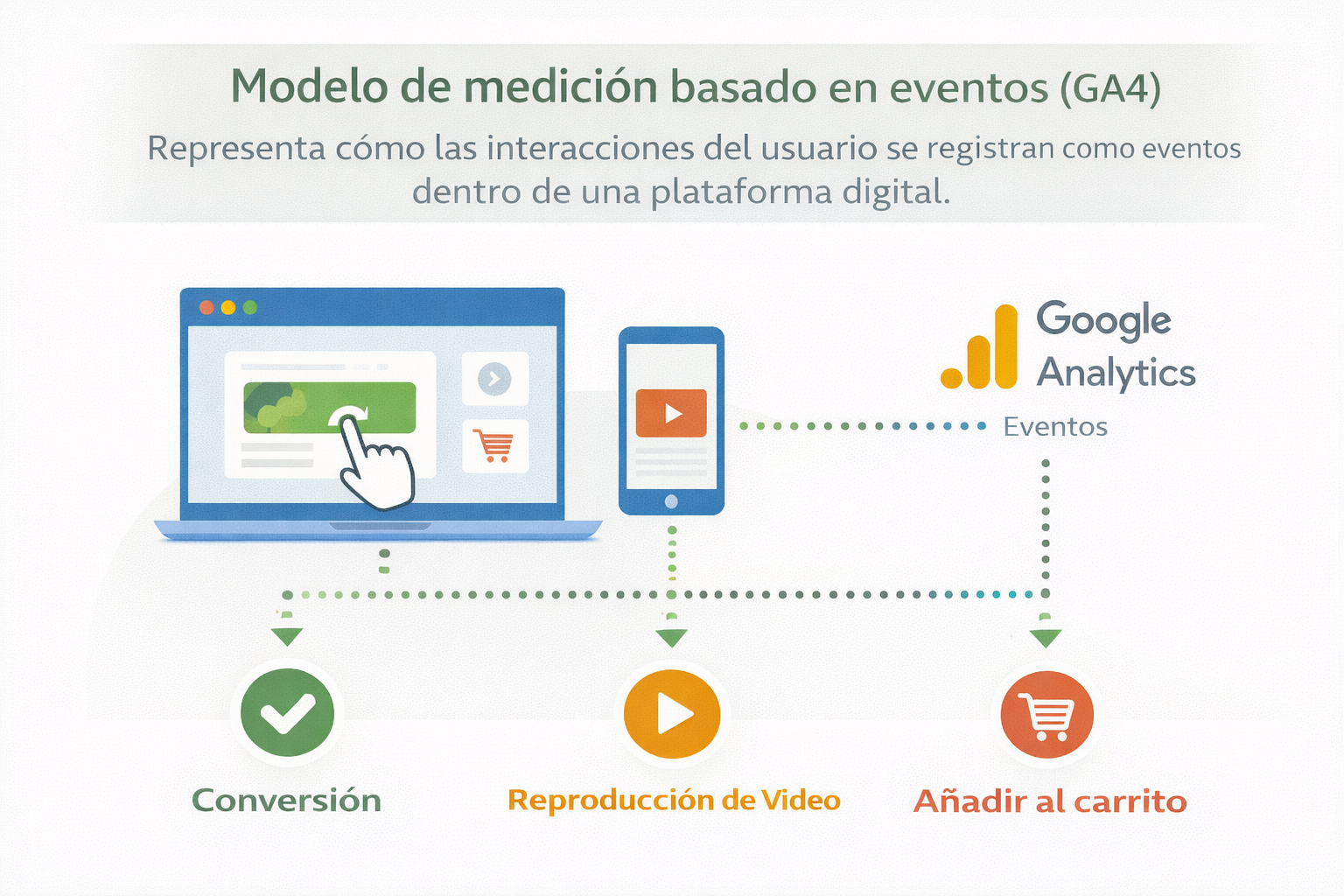 Modelo de medición basado en eventos (GA4)

Representa cómo las interacciones del usuario se registran como eventos dentro de una plataforma digital.

Google Analytics

Eventos

Conversión

Reproducción de Video

Añadir al carrito